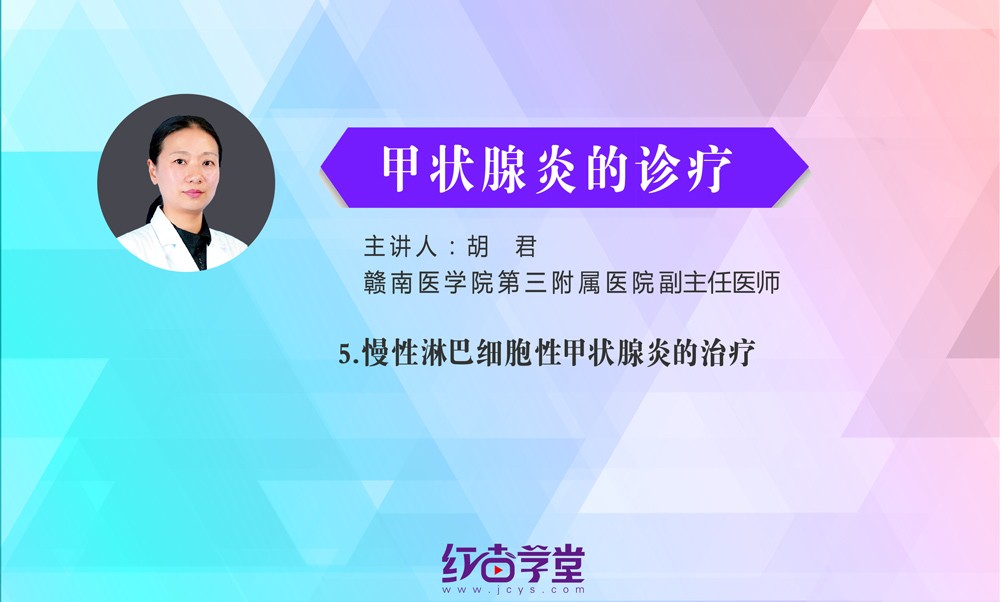 甲状腺炎的诊疗

主讲人：胡　君
赣南医学院第三附属医院副主任医师

5.慢性淋巴细胞性甲状腺炎的治疗

红杏学堂
www.jcys.com